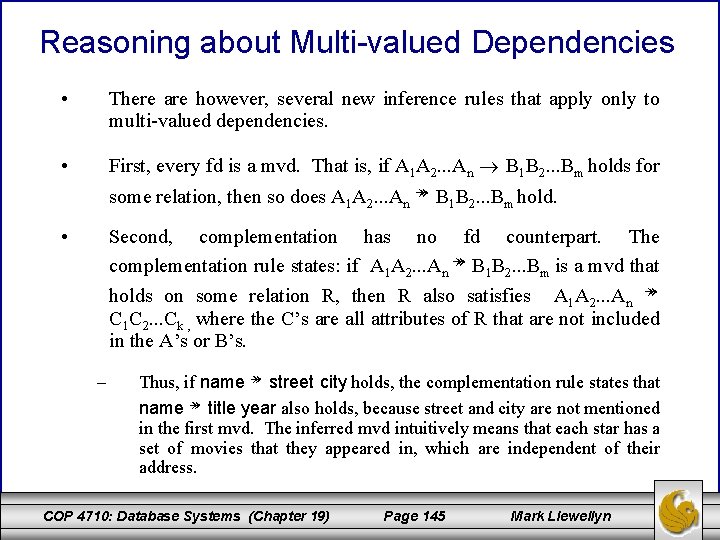 Reasoning about Multi-valued Dependencies

• There are however, several new inference rules that apply only to multi-valued dependencies.

• First, every fd is a mvd. That is, if $A_1A_2...A_n \rightarrow B_1B_2...B_m$ holds for some relation, then so does $A_1A_2...A_n \twoheadrightarrow B_1B_2...B_m$ hold.

• Second, complementation has no fd counterpart. The complementation rule states: if $A_1A_2...A_n \twoheadrightarrow B_1B_2...B_m$ is a mvd that holds on some relation R, then R also satisfies $A_1A_2...A_n \twoheadrightarrow C_1C_2...C_k$, where the C's are all attributes of R that are not included in the A's or B's.

– Thus, if name $\twoheadrightarrow$ street city holds, the complementation rule states that name $\twoheadrightarrow$ title year also holds, because street and city are not mentioned in the first mvd. The inferred mvd intuitively means that each star has a set of movies that they appeared in, which are independent of their address.

COP 4710: Database Systems (Chapter 19) Page 145 Mark Llewellyn